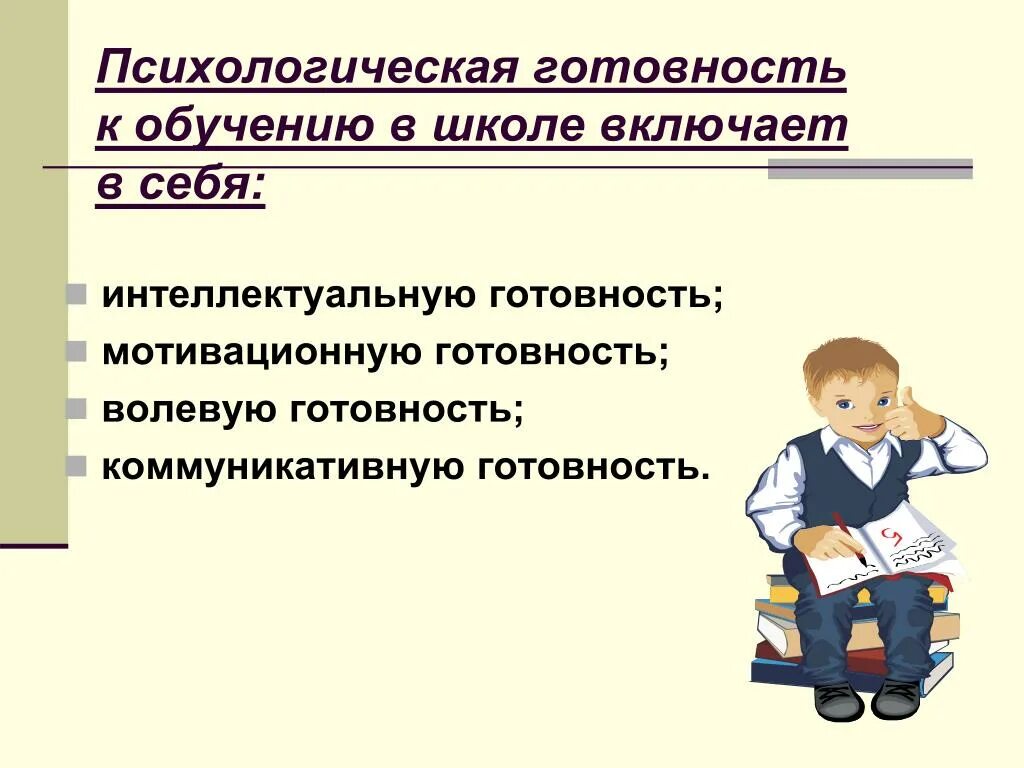 Психологическая готовность к обучению в школе включает в себя:

интеллектуальную готовность;
мотивационную готовность;
волевую готовность;
коммуникативную готовность.

5